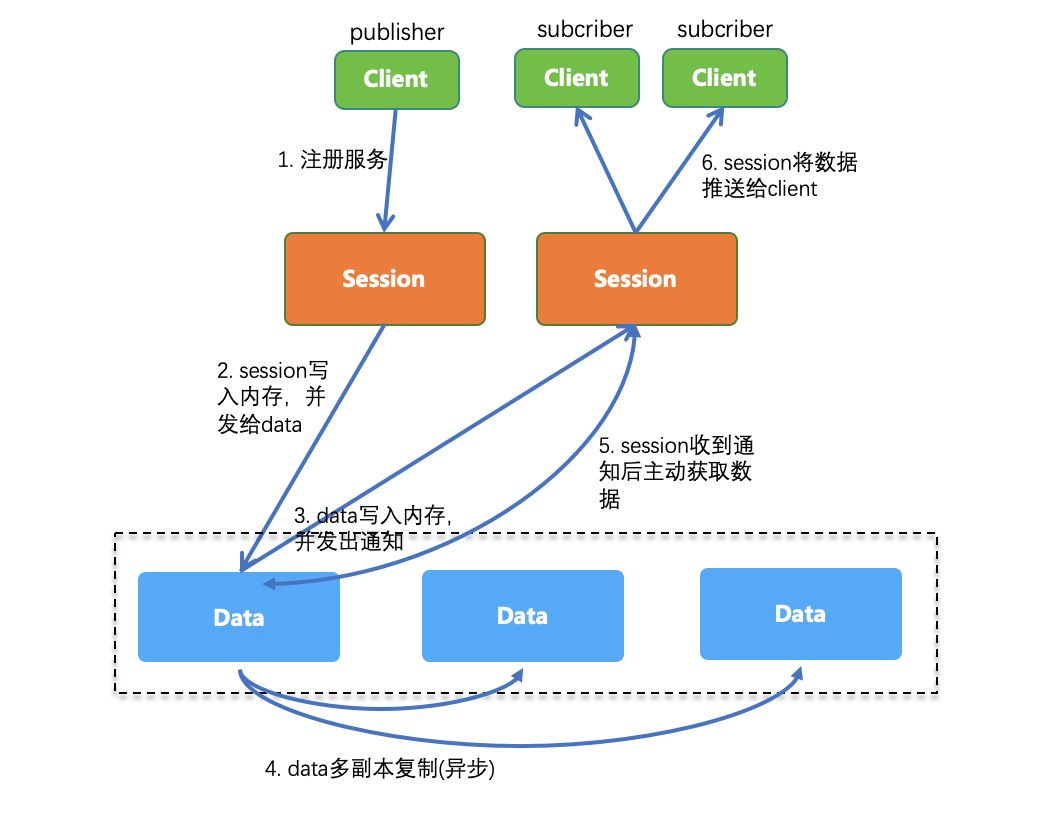 publisher
Client

subcriber
Client

subcriber
Client

1. 注册服务

6. session将数据推送给client

Session

Session

2. session写入内存，并发给data

5. session收到通知后主动获取数据

3. data写入内存，并发出通知

Data

Data

Data

4. data多副本复制(异步)